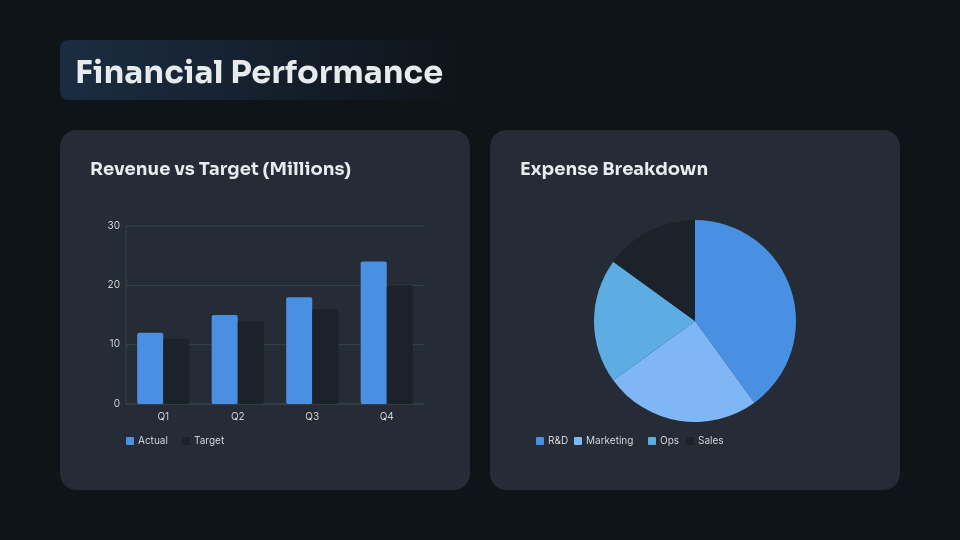 Financial Performance

Revenue vs Target (Millions)

30
20
10
0
Q1
Q2
Q3
Q4
Actual
Target

Expense Breakdown

R&D
Marketing
Ops
Sales